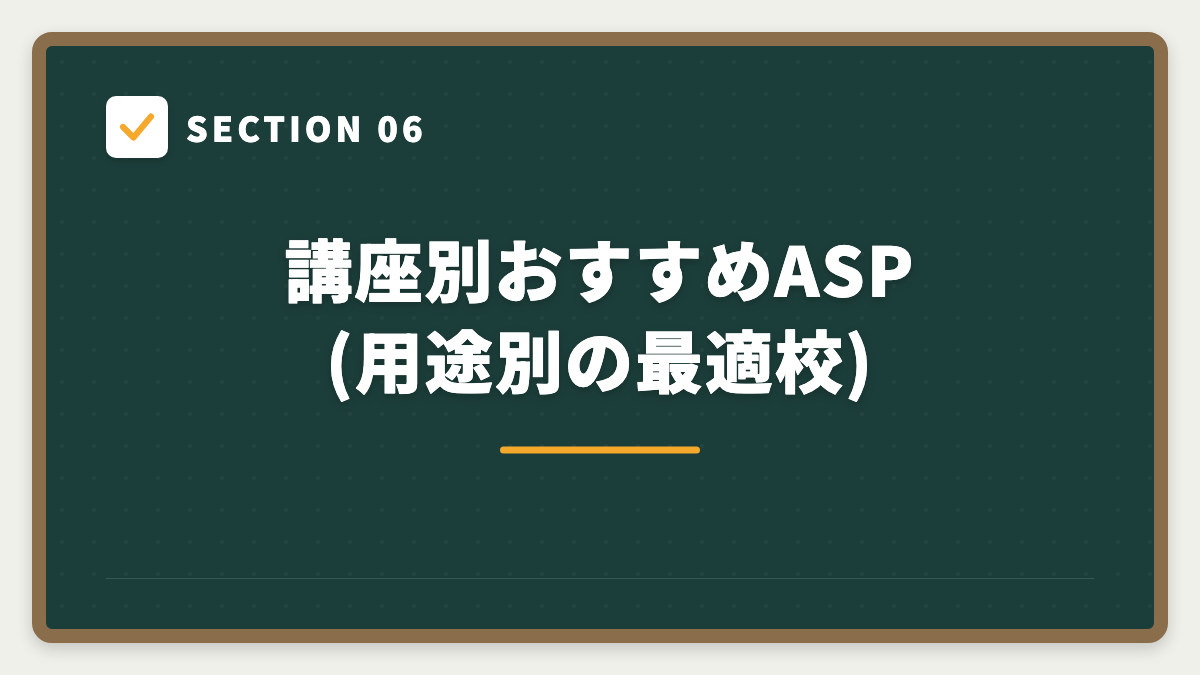 SECTION 06

講座別おすすめASP
(用途別の最適校)